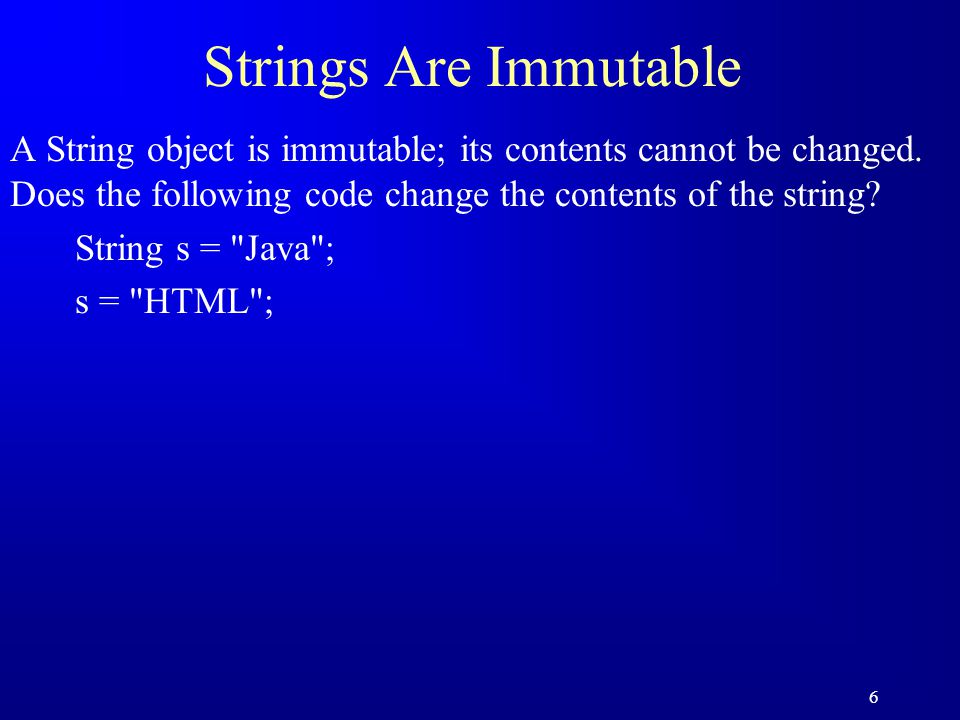 Strings Are Immutable

A String object is immutable; its contents cannot be changed. Does the following code change the contents of the string?

String s = "Java";

s = "HTML";

6